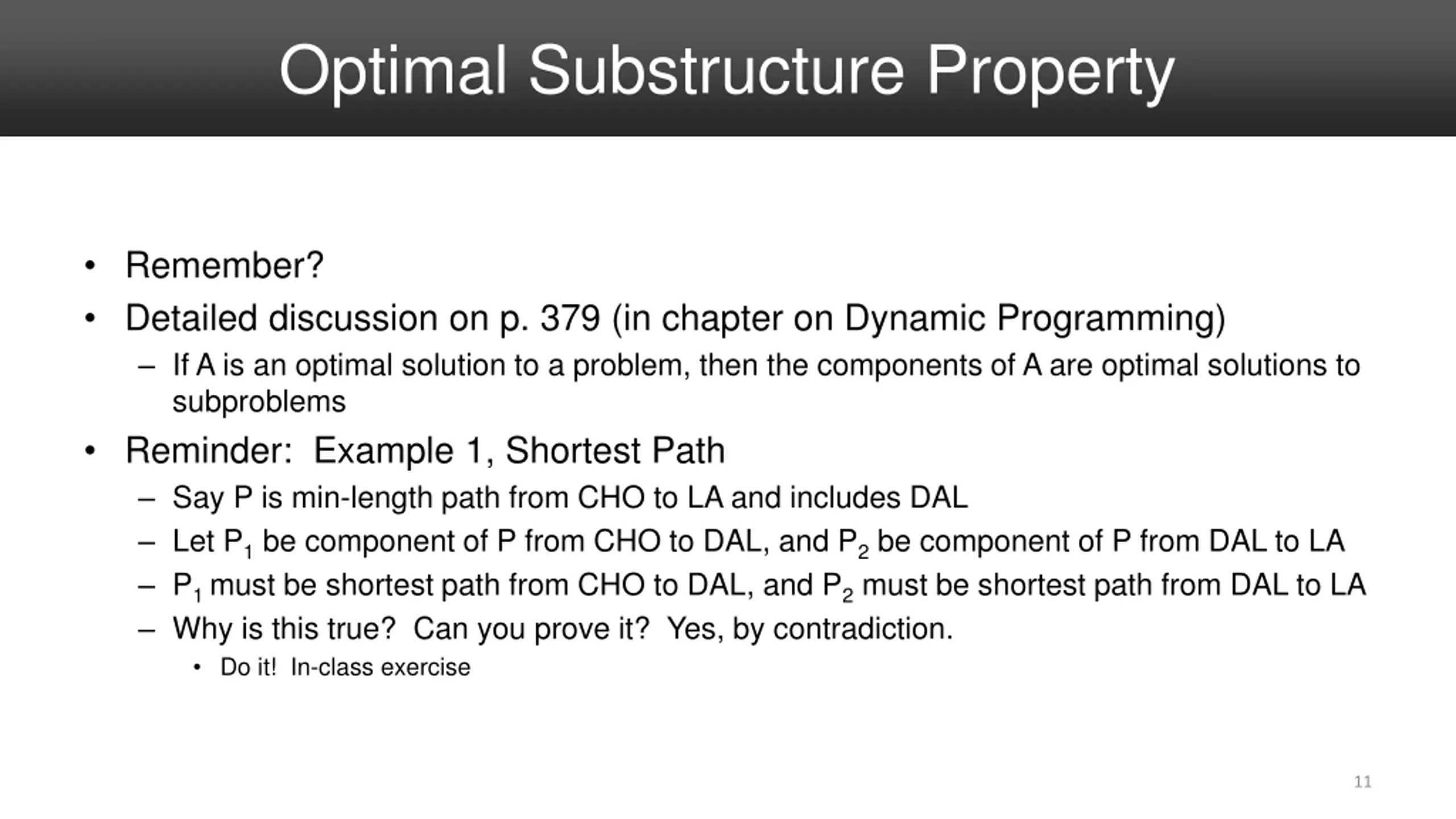 Optimal Substructure Property

• Remember?
• Detailed discussion on p. 379 (in chapter on Dynamic Programming)
– If A is an optimal solution to a problem, then the components of A are optimal solutions to subproblems
• Reminder: Example 1, Shortest Path
– Say P is min-length path from CHO to LA and includes DAL
– Let $P_1$ be component of P from CHO to DAL, and $P_2$ be component of P from DAL to LA
– $P_1$ must be shortest path from CHO to DAL, and $P_2$ must be shortest path from DAL to LA
– Why is this true? Can you prove it? Yes, by contradiction.
• Do it! In-class exercise

11